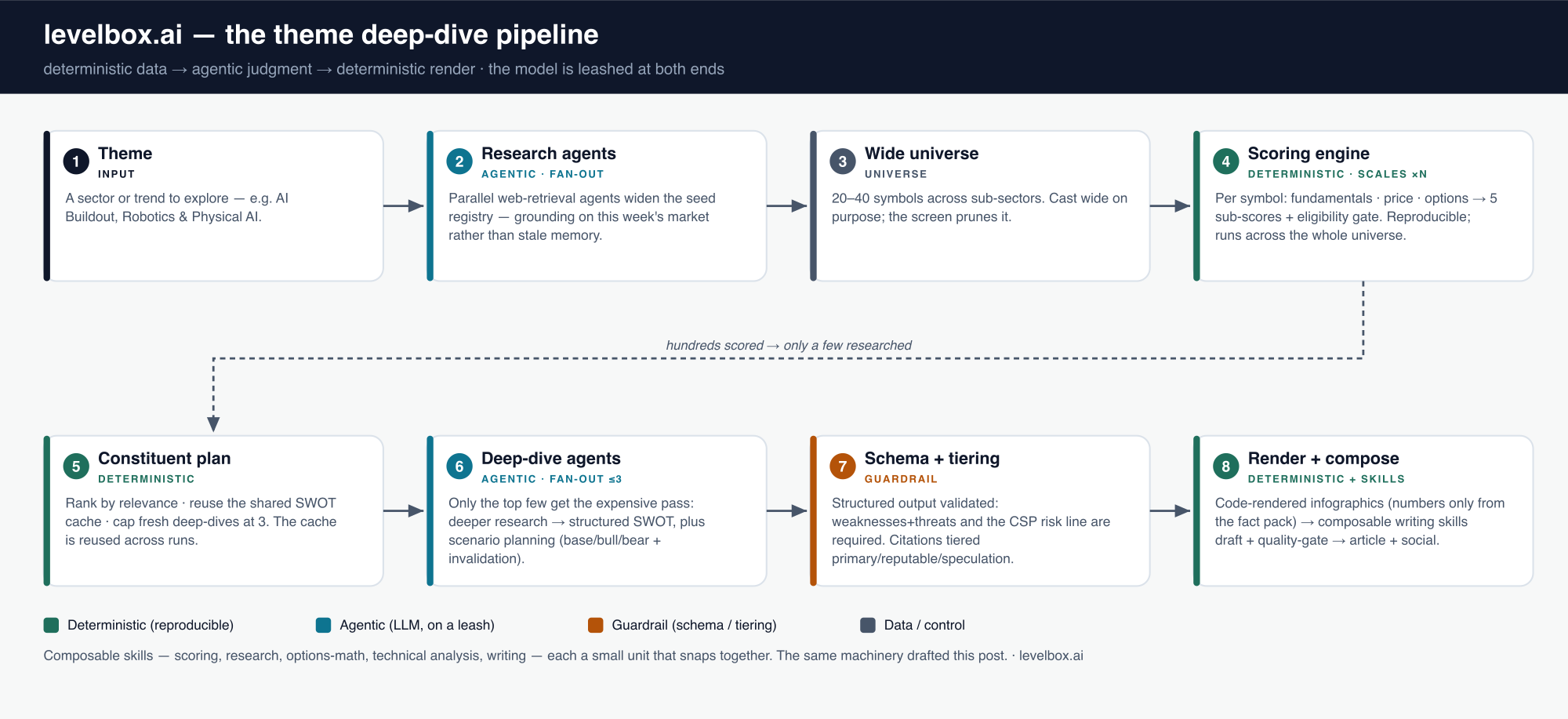 levelbox.ai — the theme deep-dive pipeline

deterministic data → agentic judgment → deterministic render · the model is leashed at both ends

1 Theme
INPUT
A sector or trend to explore — e.g. AI Buildout, Robotics & Physical AI.

2 Research agents
AGENTIC · FAN-OUT
Parallel web-retrieval agents widen the seed registry — grounding on this week's market rather than stale memory.

3 Wide universe
UNIVERSE
20–40 symbols across sub-sectors. Cast wide on purpose; the screen prunes it.

4 Scoring engine
DETERMINISTIC · SCALES ×N
Per symbol: fundamentals · price · options → 5 sub-scores + eligibility gate. Reproducible; runs across the whole universe.

hundreds scored → only a few researched

5 Constituent plan
DETERMINISTIC
Rank by relevance · reuse the shared SWOT cache · cap fresh deep-dives at 3. The cache is reused across runs.

6 Deep-dive agents
AGENTIC · FAN-OUT ≤3
Only the top few get the expensive pass: deeper research → structured SWOT, plus scenario planning (base/bull/bear + invalidation).

7 Schema + tiering
GUARDRAIL
Structured output validated: weaknesses+threats and the CSP risk line are required. Citations tiered primary/reputable/speculation.

8 Render + compose
DETERMINISTIC + SKILLS
Code-rendered infographics (numbers only from the fact pack) → composable writing skills draft + quality-gate → article + social.

Deterministic (reproducible)
Agentic (LLM, on a leash)
Guardrail (schema / tiering)
Data / control

Composable skills — scoring, research, options-math, technical analysis, writing — each a small unit that snaps together. The same machinery drafted this post. · levelbox.ai